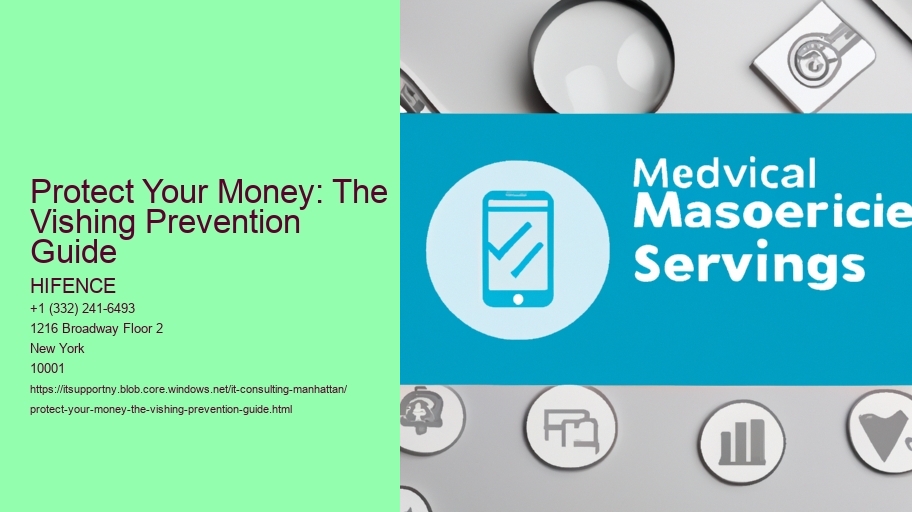 Protect Your Money: The Vishing Prevention Guide

HIFENCE
+1 (332) 241-6493
1216 Broadway Floor 2
New York
10001
https://itsupportny.blob.core.windows.net/it-consulting-manhattan/protect-your-money-the-vishing-prevention-guide.html

Medvical
Masoericie
Servings